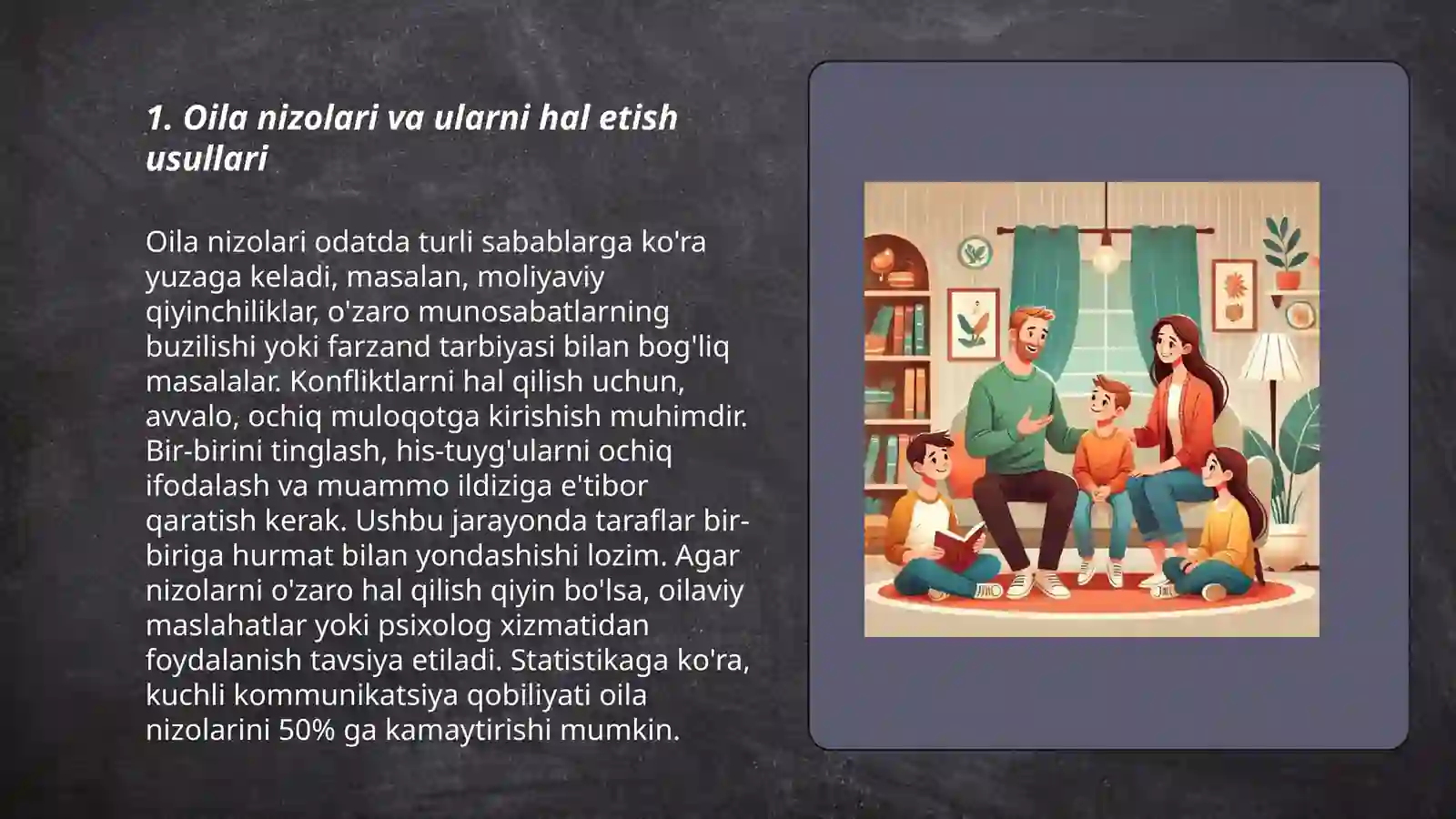 1. Oila nizolari va ularni hal etish usullari

Oila nizolari odatda turli sabablarga ko'ra yuzaga keladi, masalan, moliyaviy qiyinchiliklar, o'zaro munosabatlarning buzilishi yoki farzand tarbiyasi bilan bog'liq masalalar. Konfliktlarni hal qilish uchun, avvalo, ochiq muloqotga kirishish muhimdir. Bir-birini tinglash, his-tuyg'ularni ochiq ifodalash va muammo ildiziga e'tibor qaratish kerak. Ushbu jarayonda taraflar bir-biriga hurmat bilan yondashishi lozim. Agar nizolarni o'zaro hal qilish qiyin bo'lsa, oilaviy maslahatlar yoki psixolog xizmatidan foydalanish tavsiya etiladi. Statistikaga ko'ra, kuchli kommunikatsiya qobiliyati oila nizolarini 50% ga kamaytirishi mumkin.